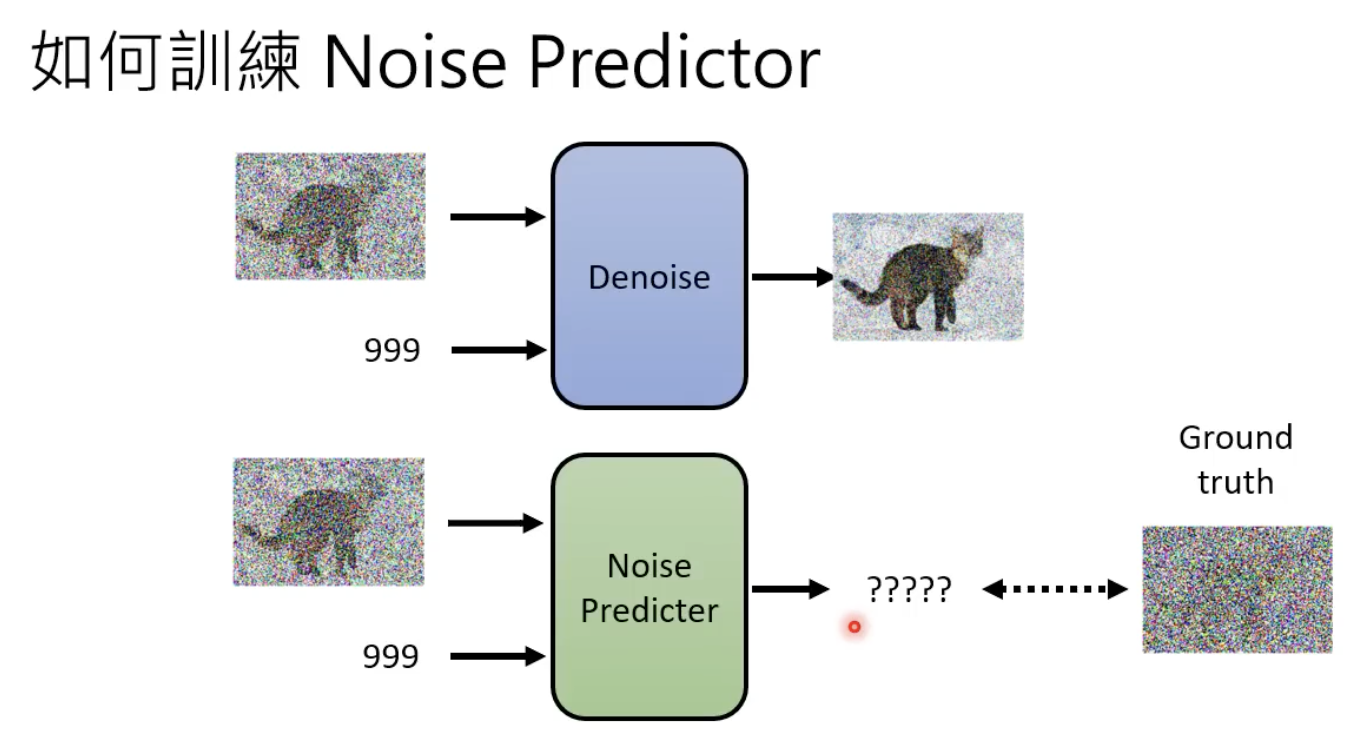 如何訓練 Noise Predictor

Denoise

999

Noise Predicter

999

?????

Ground truth